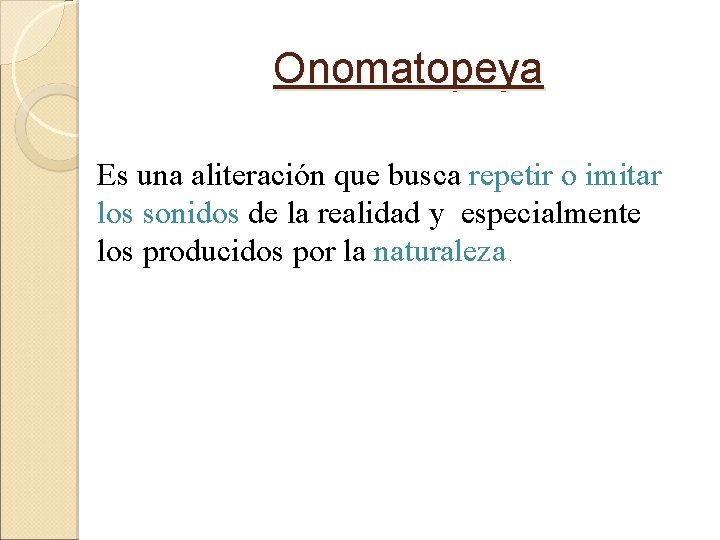 Onomatopeya

Es una aliteración que busca repetir o imitar los sonidos de la realidad y especialmente los producidos por la naturaleza.